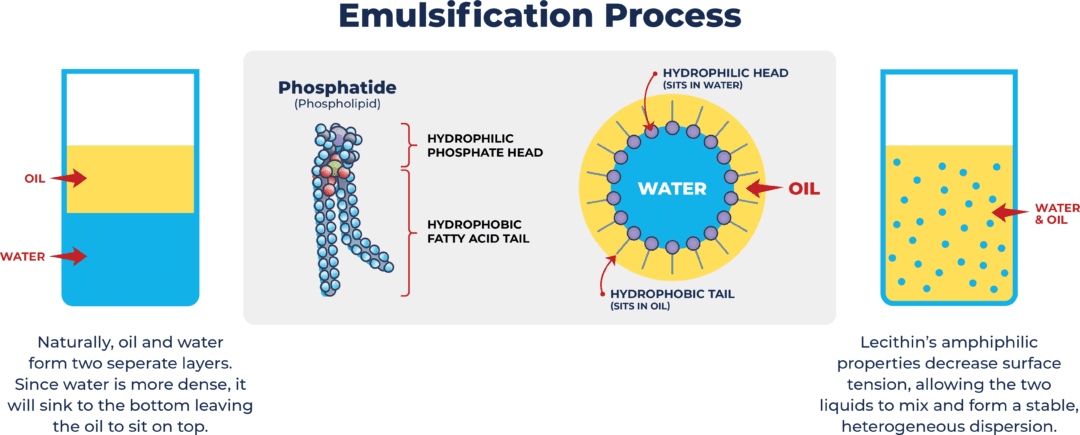 Emulsification Process

OIL

WATER

Naturally, oil and water form two seperate layers. Since water is more dense, it will sink to the bottom leaving the oil to sit on top.

Phosphatide
(Phospholipid)

HYDROPHILIC PHOSPHATE HEAD

HYDROPHOBIC FATTY ACID TAIL

HYDROPHILIC HEAD
(SITS IN WATER)

WATER

OIL

HYDROPHOBIC TAIL
(SITS IN OIL)

WATER & OIL

Lecithin's amphiphilic properties decrease surface tension, allowing the two liquids to mix and form a stable, heterogeneous dispersion.